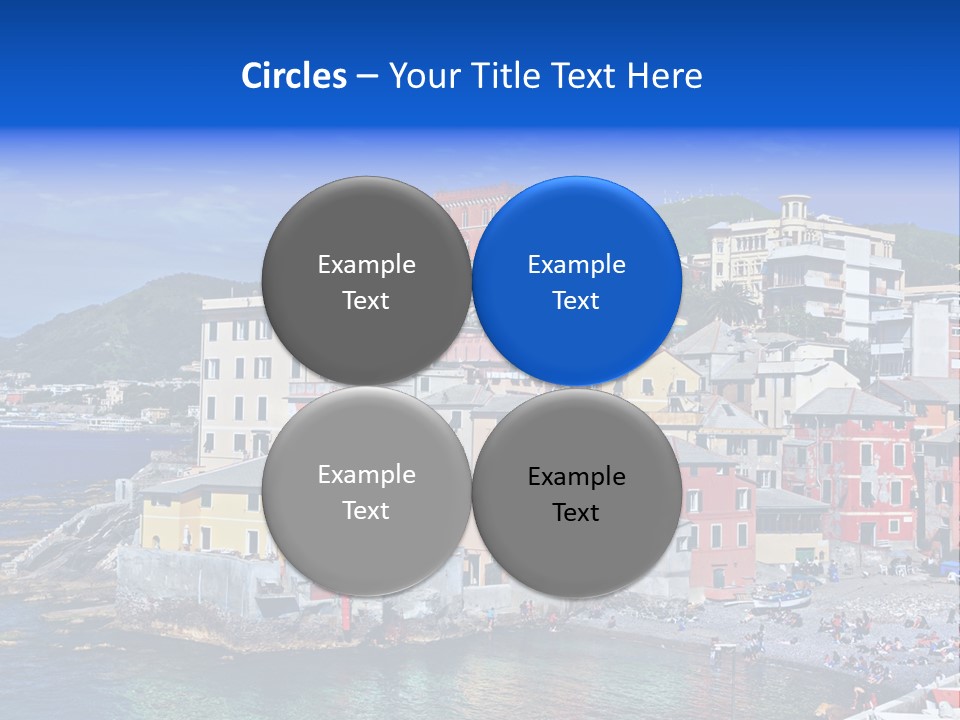 Circles – Your Title Text Here

Example Text

Example Text

Example Text

Example Text